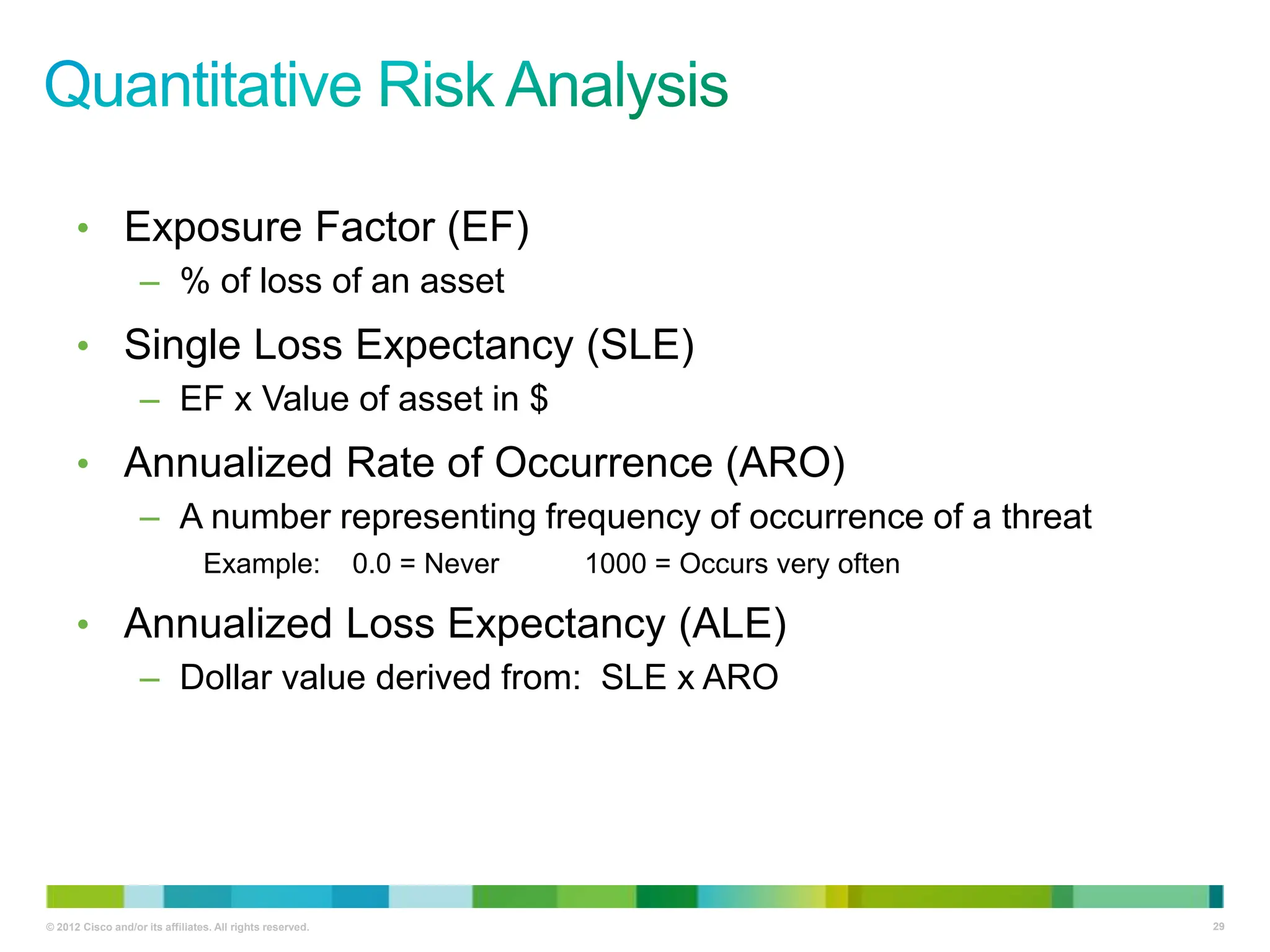 Quantitative Risk Analysis

• Exposure Factor (EF)
 – % of loss of an asset

• Single Loss Expectancy (SLE)
 – EF x Value of asset in $

• Annualized Rate of Occurrence (ARO)
 – A number representing frequency of occurrence of a threat
 Example: 0.0 = Never 1000 = Occurs very often

• Annualized Loss Expectancy (ALE)
 – Dollar value derived from: SLE x ARO

© 2012 Cisco and/or its affiliates. All rights reserved.

29